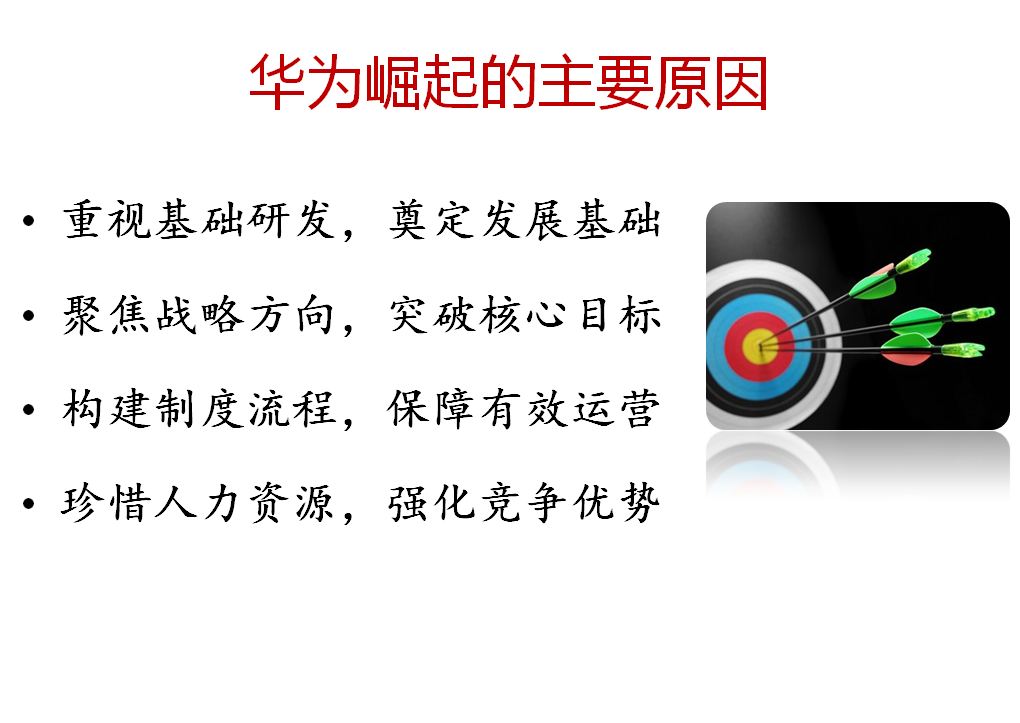 华为崛起的主要原因

• 重视基础研发，奠定发展基础

• 聚焦战略方向，突破核心目标

• 构建制度流程，保障有效运营

• 珍惜人力资源，强化竞争优势